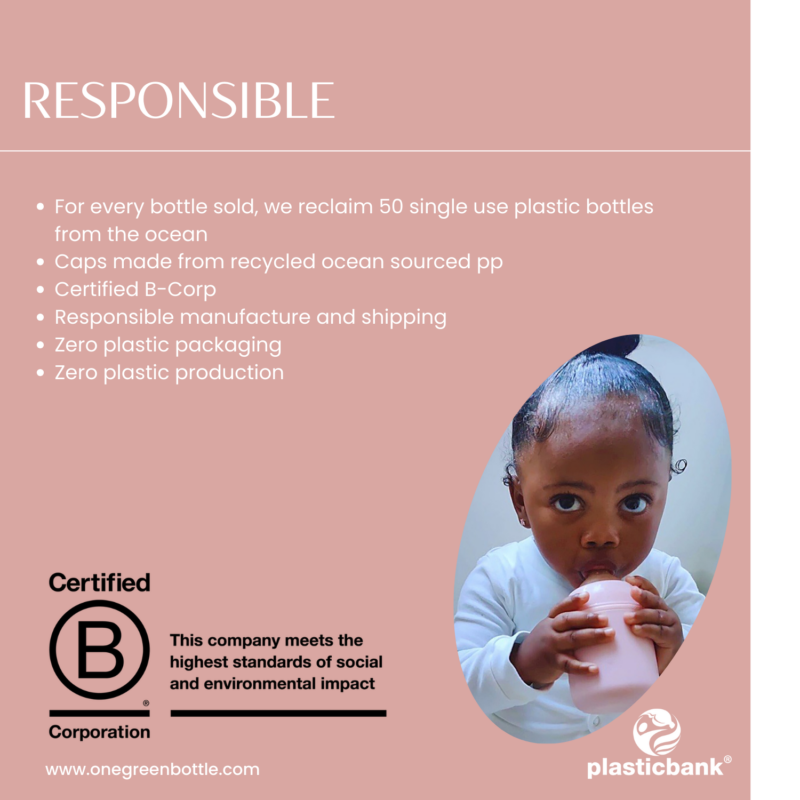 RESPONSIBLE

- For every bottle sold, we reclaim 50 single use plastic bottles from the ocean
- Caps made from recycled ocean sourced pp
- Certified B-Corp
- Responsible manufacture and shipping
- Zero plastic packaging
- Zero plastic production

Certified
B
®
Corporation

This company meets the highest standards of social and environmental impact

www.onegreenbottle.com

plasticbank®